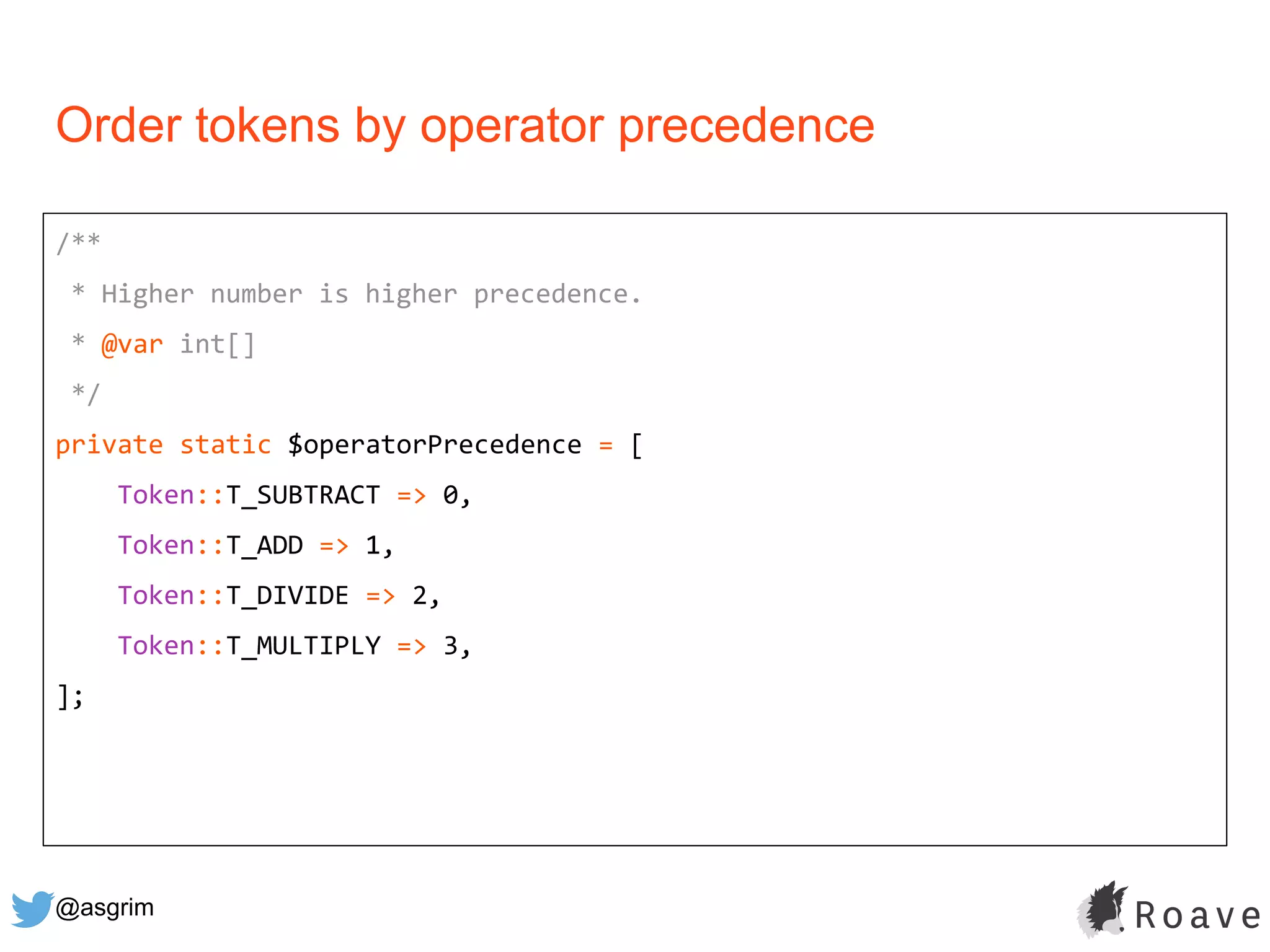 Order tokens by operator precedence

/**
 * Higher number is higher precedence.
 * @var int[]
 */
private static $operatorPrecedence = [
    Token::T_SUBTRACT => 0,
    Token::T_ADD => 1,
    Token::T_DIVIDE => 2,
    Token::T_MULTIPLY => 3,
];

@asgrim

Roave